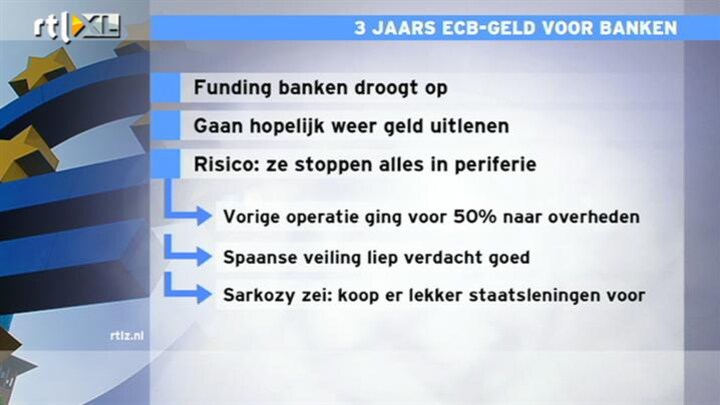 rtl XL

3 JAARS ECB-GELD VOOR BANKEN

Funding banken droogt op

Gaan hopelijk weer geld uitlenen

Risico: ze stoppen alles in periferie

Vorige operatie ging voor 50% naar overheden

Spaanse veiling liep verdacht goed

Sarkozy zei: koop er lekker staatsleningen voor

rtlz.nl